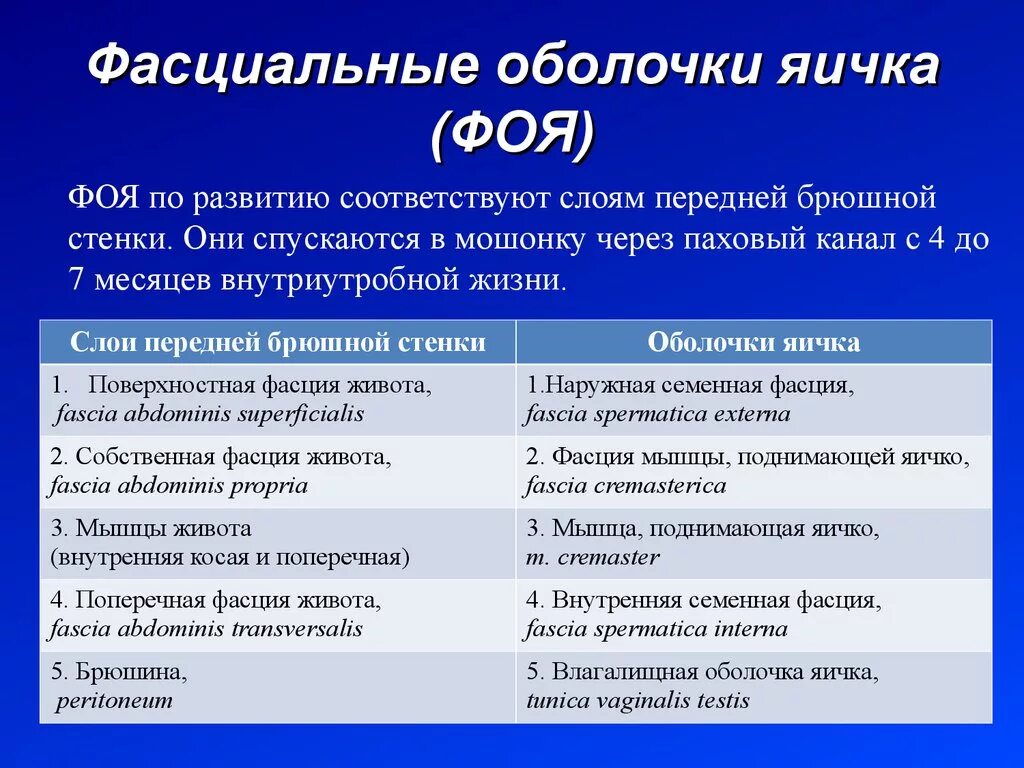 Фасциальные оболочки яичка (ФОЯ)

ФОЯ по развитию соответствуют слоям передней брюшной стенки. Они спускаются в мошонку через паховый канал с 4 до 7 месяцев внутриутробной жизни.

| Слои передней брюшной стенки | Оболочки яичка |
|---|---|
| 1. Поверхностная фасция живота, fascia abdominis superficialis | 1.Наружная семенная фасция, fascia spermatica externa |
| 2. Собственная фасция живота, fascia abdominis propria | 2. Фасция мышцы, поднимающей яичко, fascia cremasterica |
| 3. Мышцы живота (внутренняя косая и поперечная) | 3. Мышца, поднимающая яичко, m. cremaster |
| 4. Поперечная фасция живота, fascia abdominis transversalis | 4. Внутренняя семенная фасция, fascia spermatica interna |
| 5. Брюшина, peritoneum | 5. Влагалищная оболочка яичка, tunica vaginalis testis |